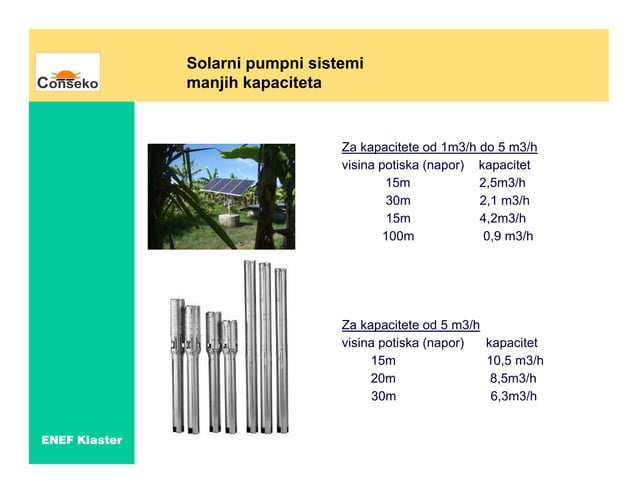 Conseko

Solarni pumpni sistemi
manjih kapaciteta

Za kapacitete od 1m3/h do 5 m3/h

| visina potiska (napor) | kapacitet |
|---|---|
| 15m | 2,5m3/h |
| 30m | 2,1 m3/h |
| 15m | 4,2m3/h |
| 100m | 0,9 m3/h |

Za kapacitete od 5 m3/h

| visina potiska (napor) | kapacitet |
|---|---|
| 15m | 10,5 m3/h |
| 20m | 8,5m3/h |
| 30m | 6,3m3/h |

ENEF Klaster